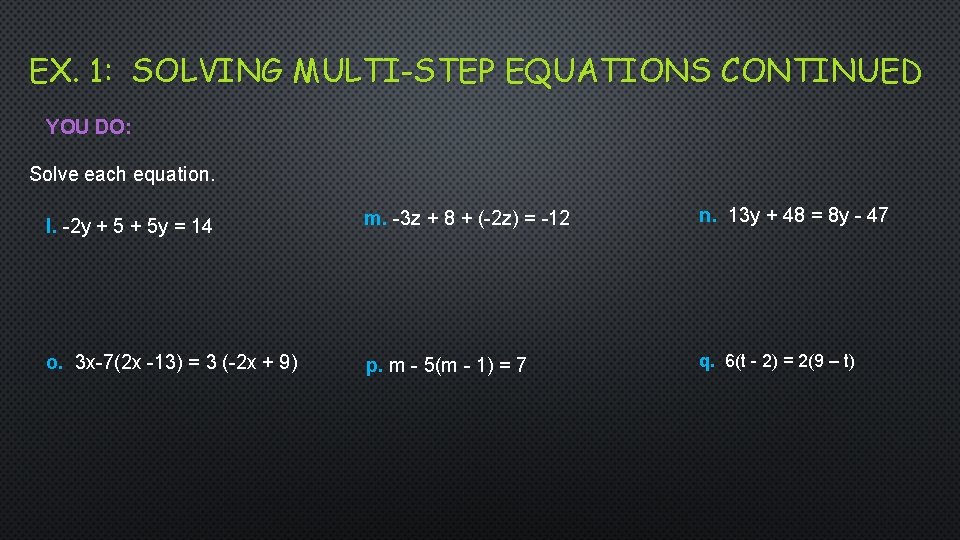 EX. 1: SOLVING MULTI-STEP EQUATIONS CONTINUED

YOU DO:

Solve each equation.

l. $-2y + 5 + 5y = 14$

m. $-3z + 8 + (-2z) = -12$

n. $13y + 48 = 8y - 47$

o. $3x-7(2x -13) = 3 (-2x + 9)$

p. $m - 5(m - 1) = 7$

q. $6(t - 2) = 2(9 – t)$